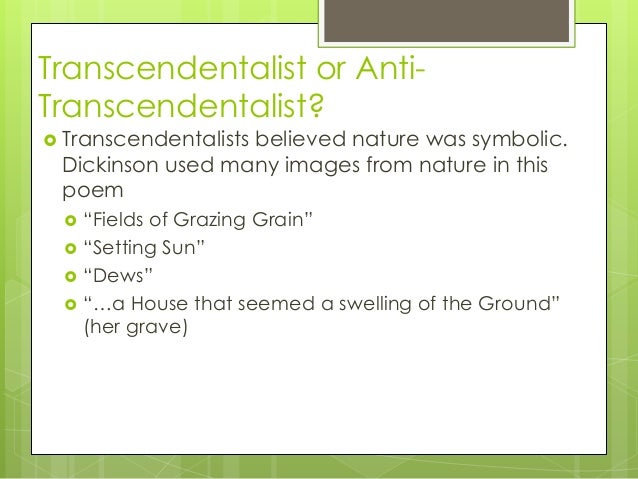 Transcendentalist or Anti-Transcendentalist?

Transcendentalists believed nature was symbolic. Dickinson used many images from nature in this poem

“Fields of Grazing Grain”

“Setting Sun”

“Dews”

“…a House that seemed a swelling of the Ground” (her grave)